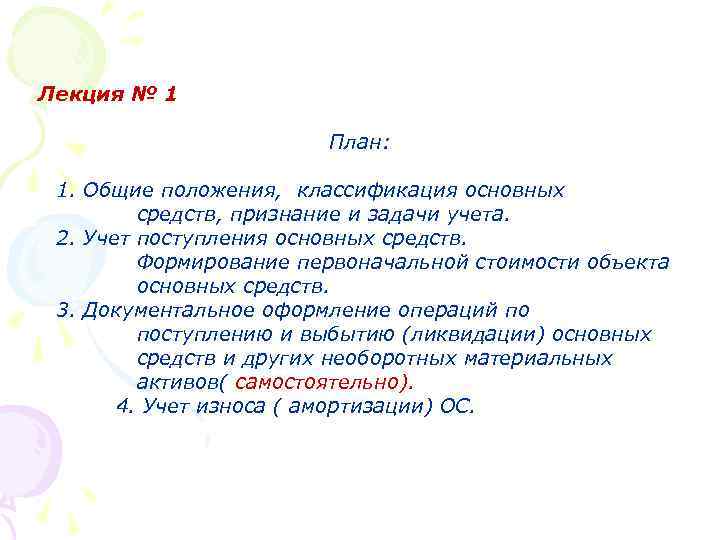 Лекция № 1

План:

1. Общие положения, классификация основных средств, признание и задачи учета.
2. Учет поступления основных средств. Формирование первоначальной стоимости объекта основных средств.
3. Документальное оформление операций по поступлению и выбытию (ликвидации) основных средств и других необоротных материальных активов( самостоятельно).
4. Учет износа ( амортизации) ОС.